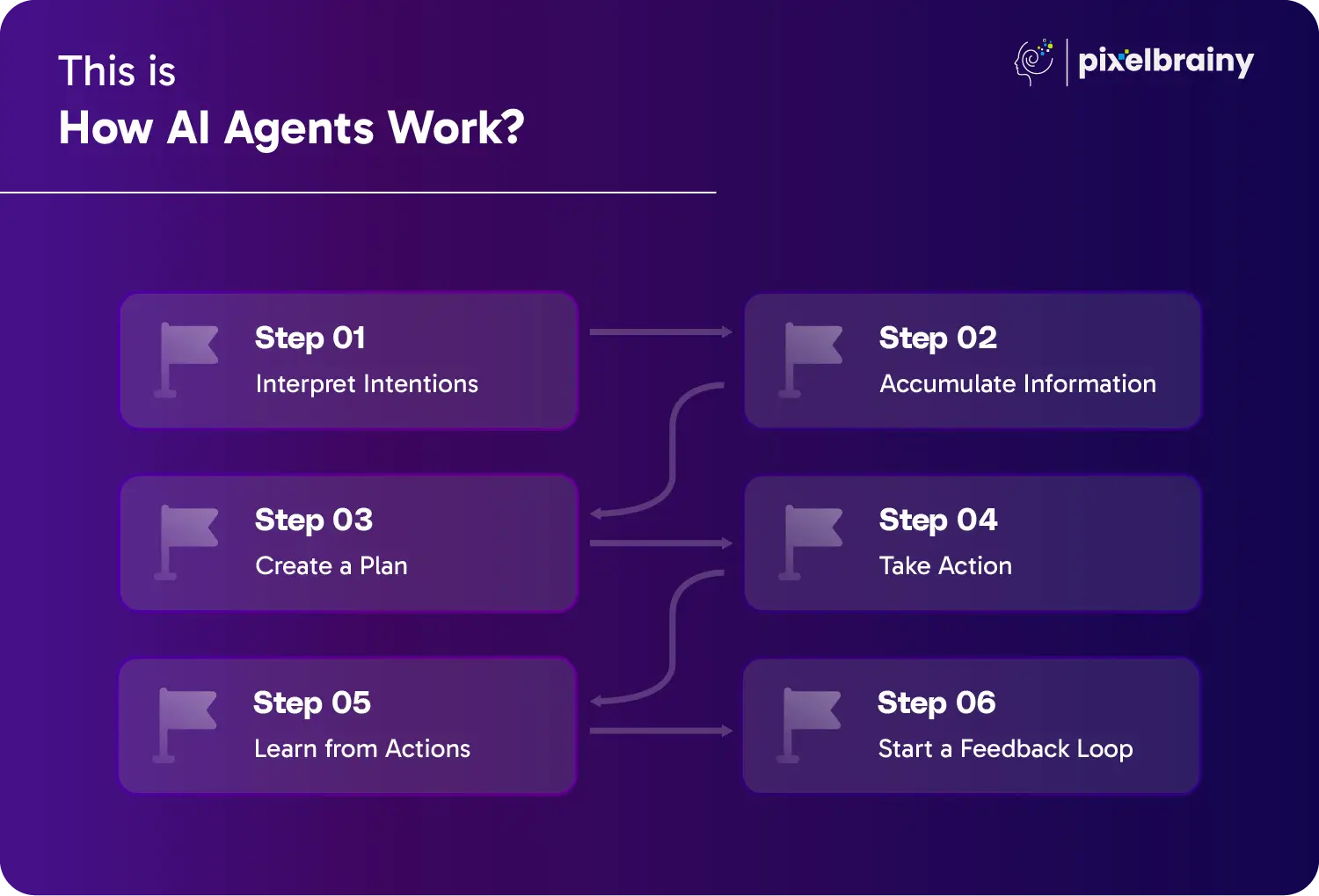 This is
How AI Agents Work?

pixelbrainy

Step 01
Interpret Intentions

Step 02
Accumulate Information

Step 03
Create a Plan

Step 04
Take Action

Step 05
Learn from Actions

Step 06
Start a Feedback Loop